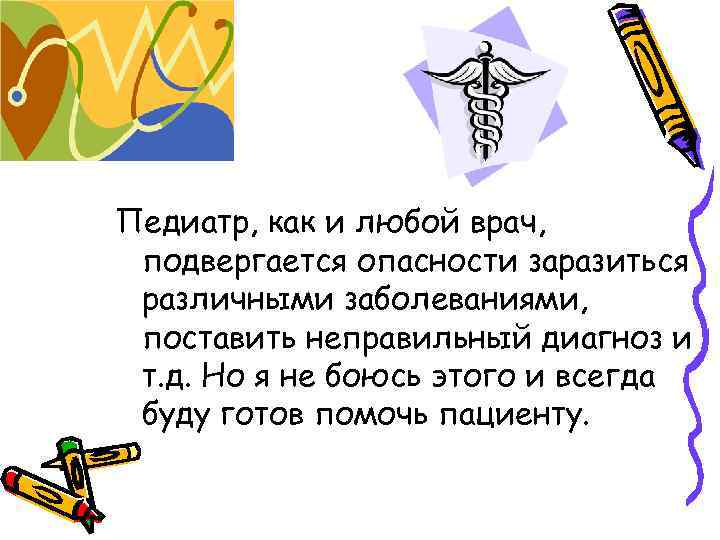 Педиатр, как и любой врач, подвергается опасности заразиться различными заболеваниями, поставить неправильный диагноз и т.д. Но я не боюсь этого и всегда буду готов помочь пациенту.